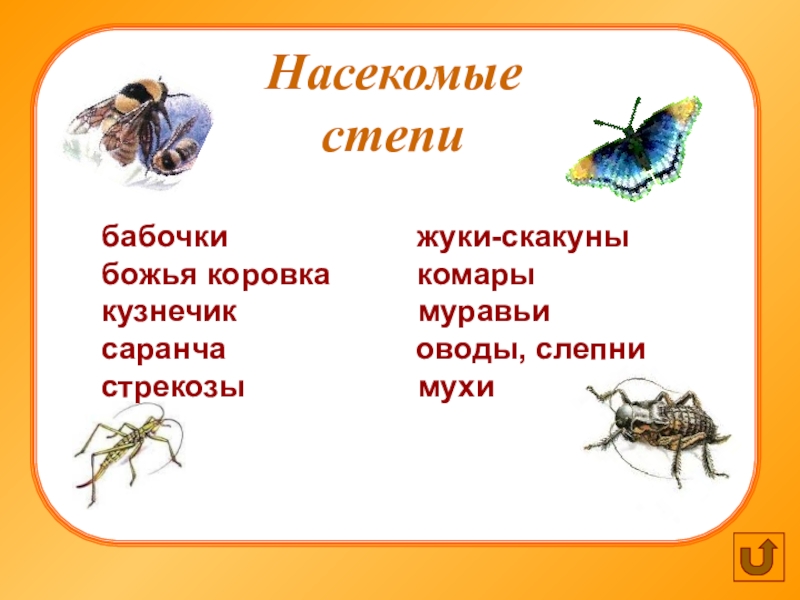 Насекомые степи

бабочки
божья коровка
кузнечик
саранча
стрекозы

жуки-скакуны
комары
муравьи
оводы, слепни
мухи